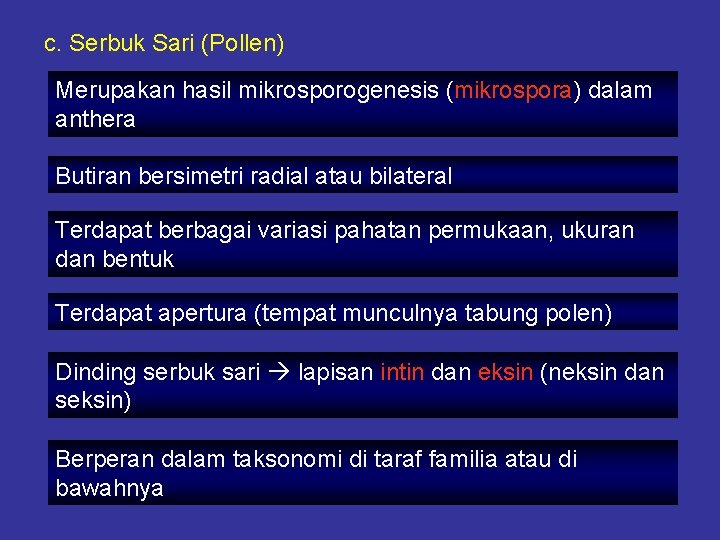 c. Serbuk Sari (Pollen)

Merupakan hasil mikrosporogenesis (mikrospora) dalam anthera

Butiran bersimetri radial atau bilateral

Terdapat berbagai variasi pahatan permukaan, ukuran dan bentuk

Terdapat apertura (tempat munculnya tabung polen)

Dinding serbuk sari → lapisan intin dan eksin (neksin dan seksin)

Berperan dalam taksonomi di taraf familia atau di bawahnya